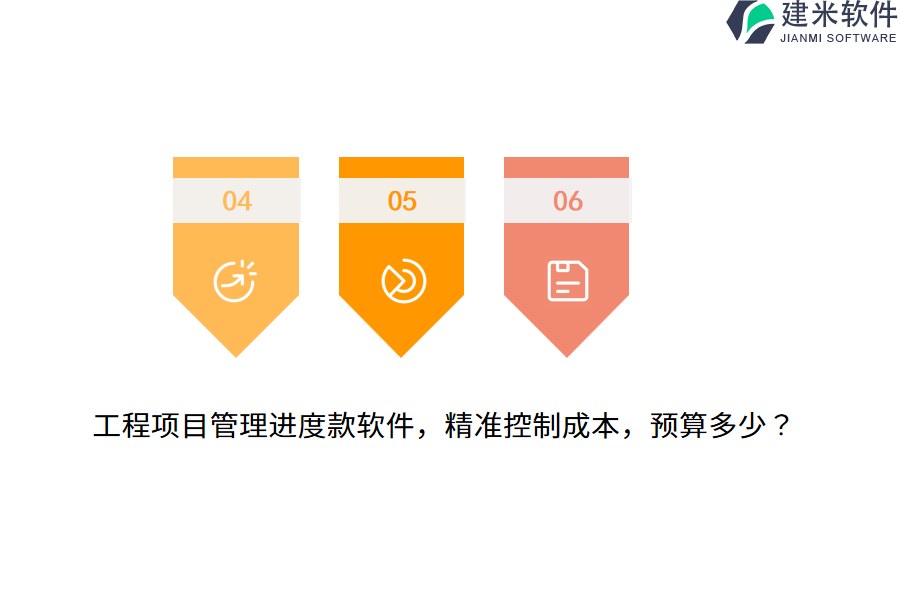 建米软件
JIANMI SOFTWARE

04

05

06

工程项目管理进度款软件，精准控制成本，预算多少？